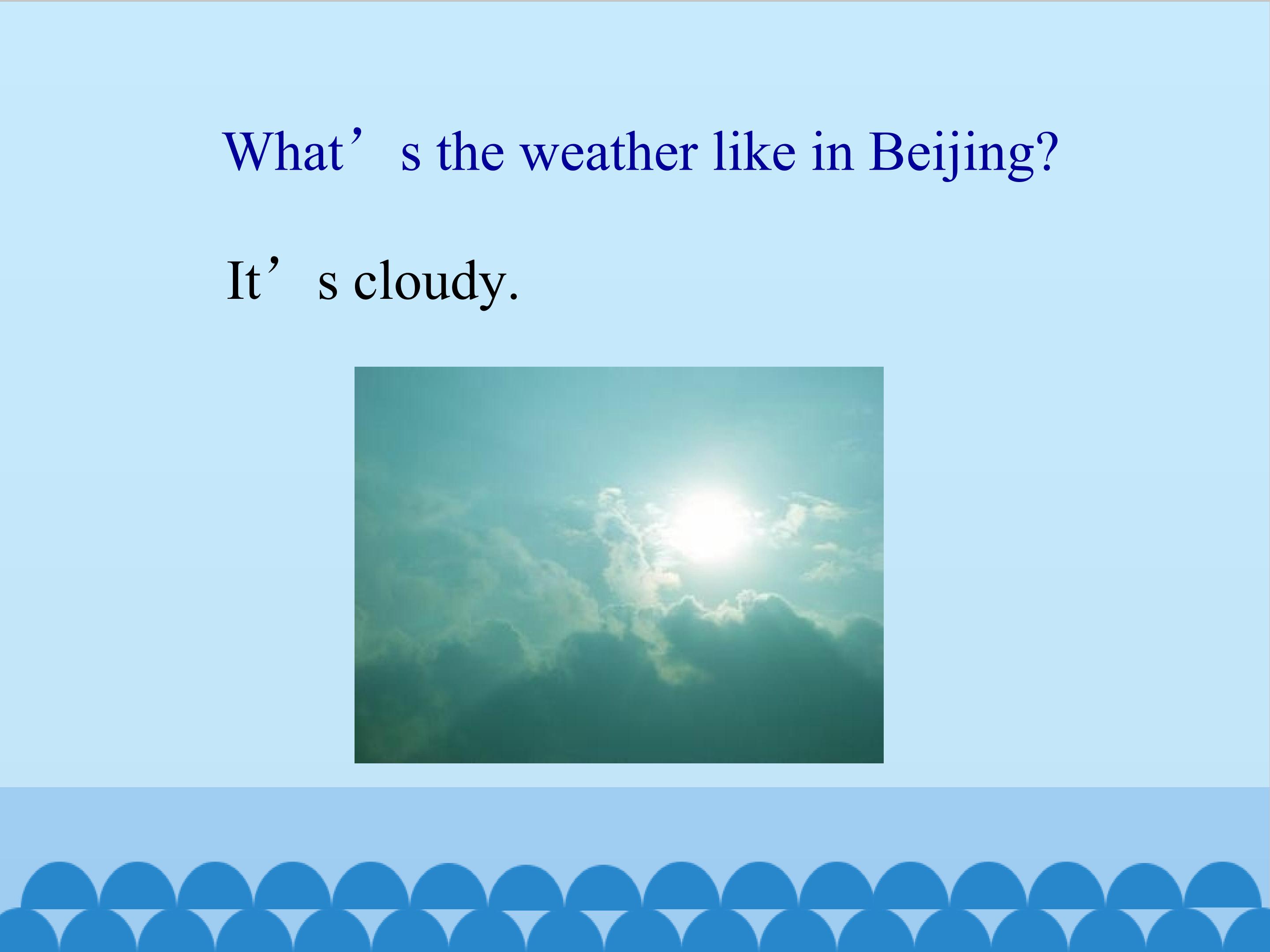 What’s the weather like in Beijing?

It’s cloudy.